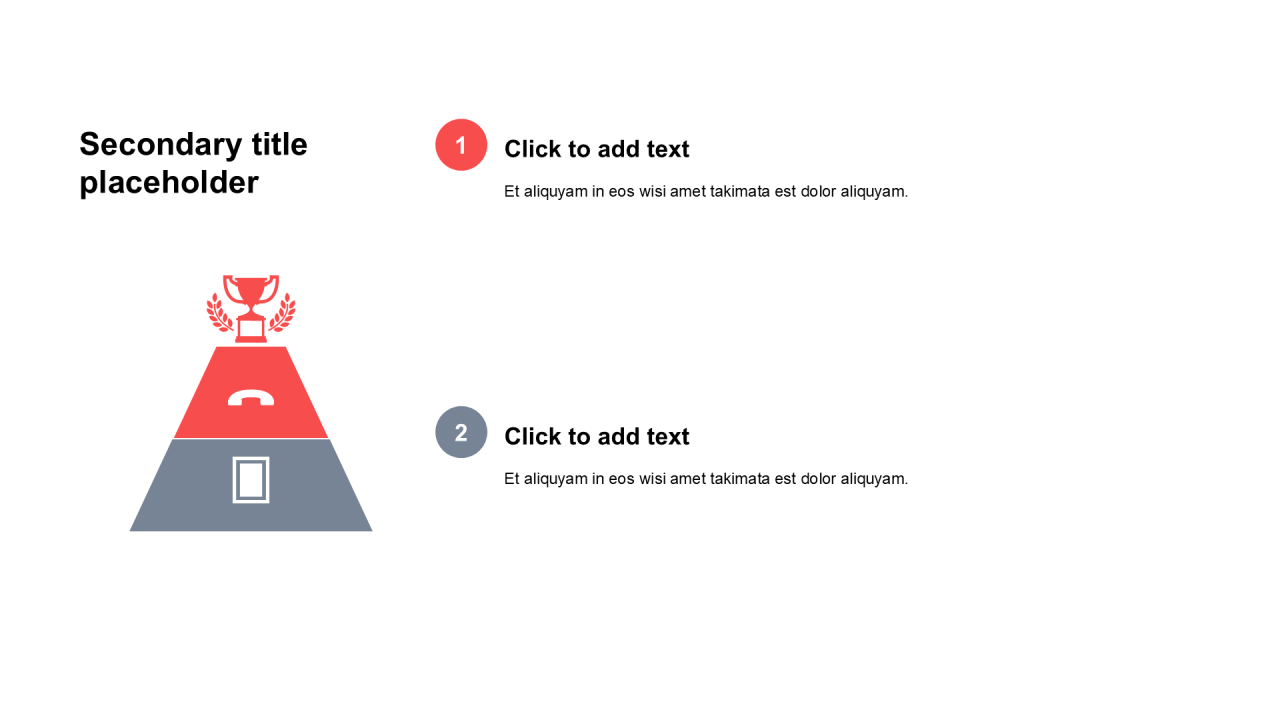 Secondary title placeholder

1

Click to add text

Et aliquyam in eos wisi amet takimata est dolor aliquyam.

2

Click to add text

Et aliquyam in eos wisi amet takimata est dolor aliquyam.